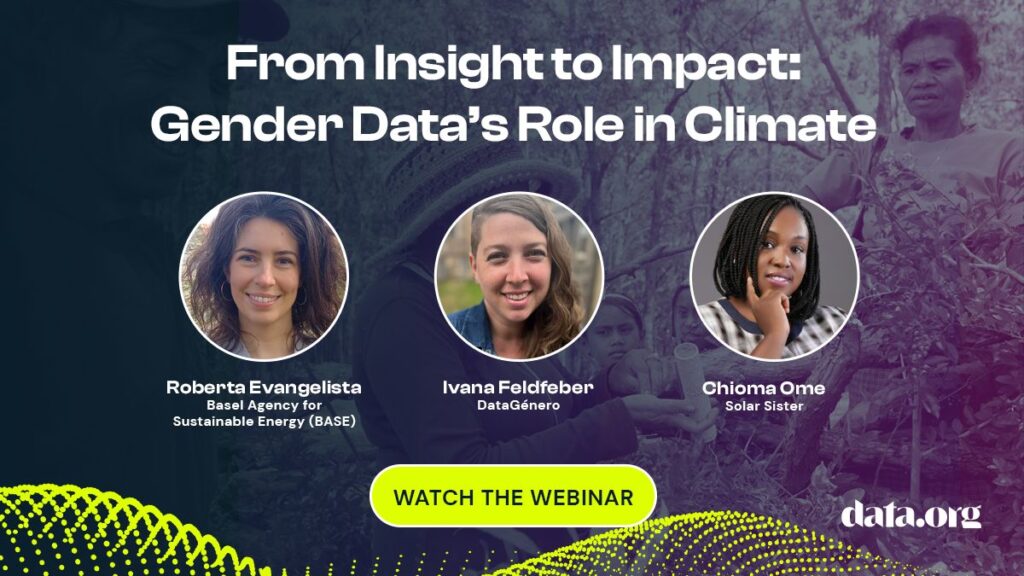 From Insight to Impact: Gender Data's Role in Climate

Roberta Evangelista
Basel Agency for Sustainable Energy (BASE)

Ivana Feldfeber
DataGénero

Chioma Ome
Solar Sister

WATCH THE WEBINAR

data.org